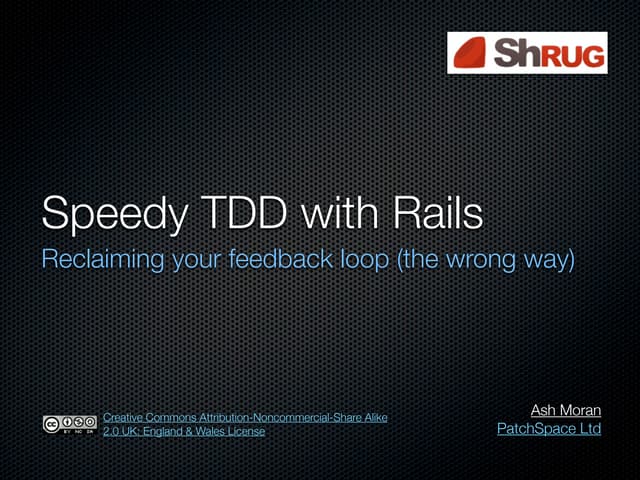 ShRUG

Speedy TDD with Rails

Reclaiming your feedback loop (the wrong way)

cc BY NC SA

Creative Commons Attribution-Noncommercial-Share Alike 2.0 UK: England & Wales License

Ash Moran
PatchSpace Ltd